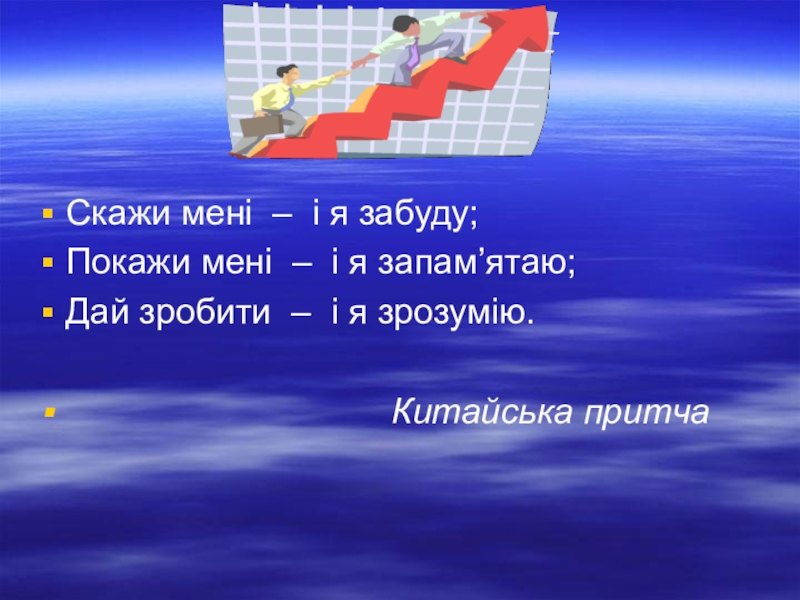 Скажи мені – і я забуду;
Покажи мені – і я запам’ятаю;
Дай зробити – і я зрозумію.

Китайська притча